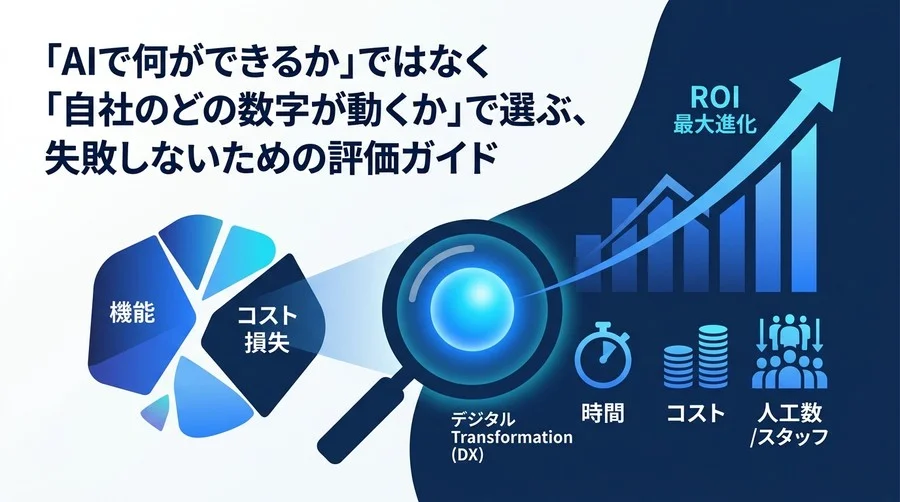 「AIで何ができるか」ではなく
「自社のどの数字が動くか」で選ぶ、
失敗しないための評価ガイド

ROI
最大進化

機能

コスト
損失

デジタル
Transformation
(DX)

時間

コスト

人工数
/スタッフ